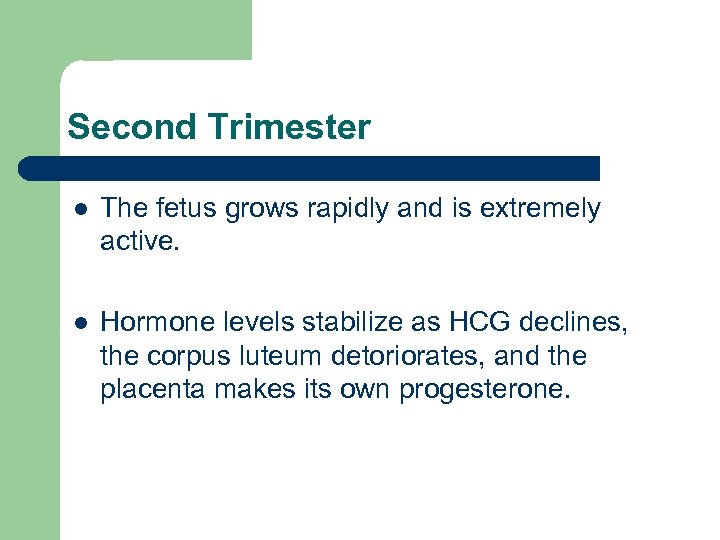 Second Trimester

- The fetus grows rapidly and is extremely active.

- Hormone levels stabilize as HCG declines, the corpus luteum detoriorates, and the placenta makes its own progesterone.